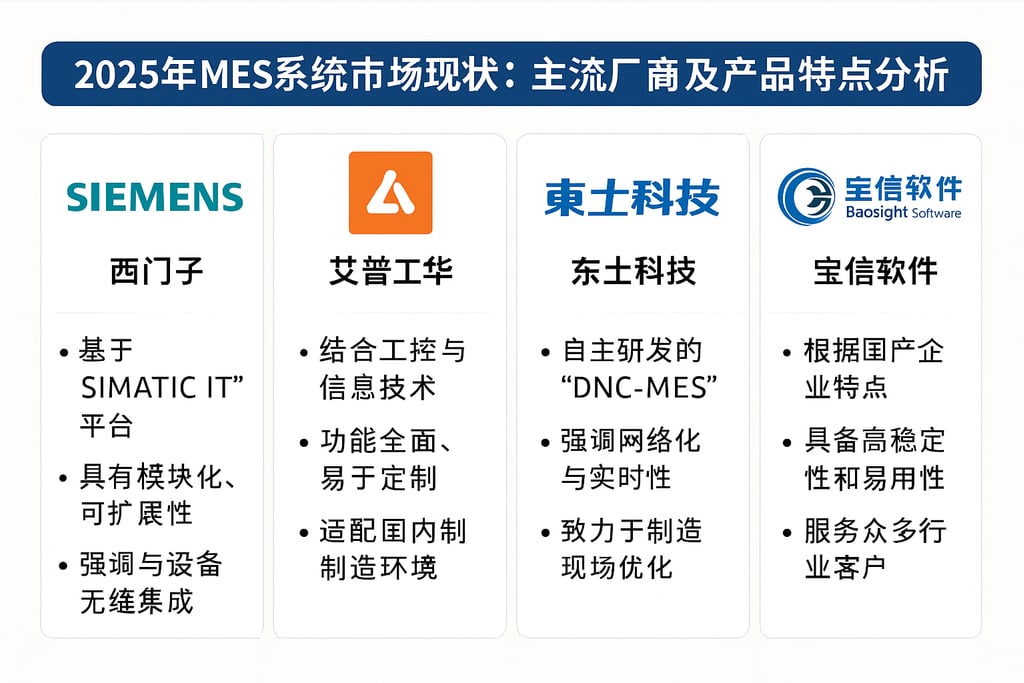 2025年MES系统市场现状：主流厂商及产品特点分析

SIEMENS

西门子

• 基于 SIMATIC IT” 平台
• 具有模块化、可扩展性
• 强调与设备无缝集成

艾普工华

• 结合工控与信息技术
• 功能全面、易于定制
• 适配国内制制造环境

東土科技

东土科技

• 自主研发的 “DNC-MES”
• 强调网络化与实时性
• 致力于制造现场优化

宝信软件
Baosight Software

宝信软件

• 根据国产企业特点
• 具备高稳定性和易用性
• 服务众多行业客户